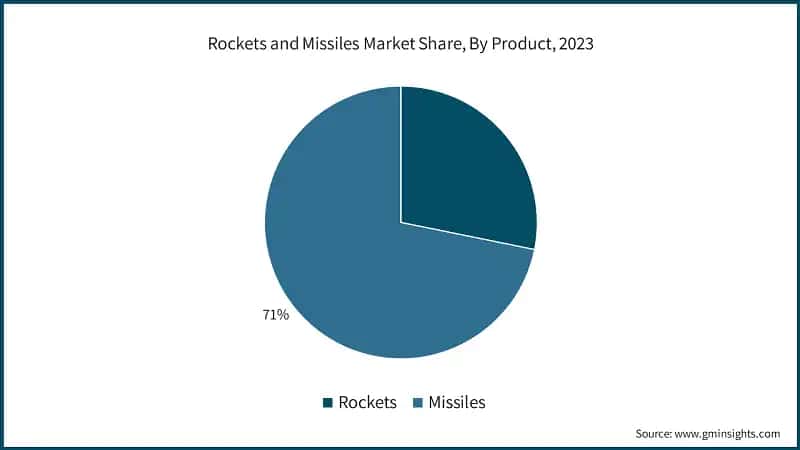 Rockets and Missiles Market Share, By Product, 2023

71%

Rockets Missiles

Source: www.gminsights.com